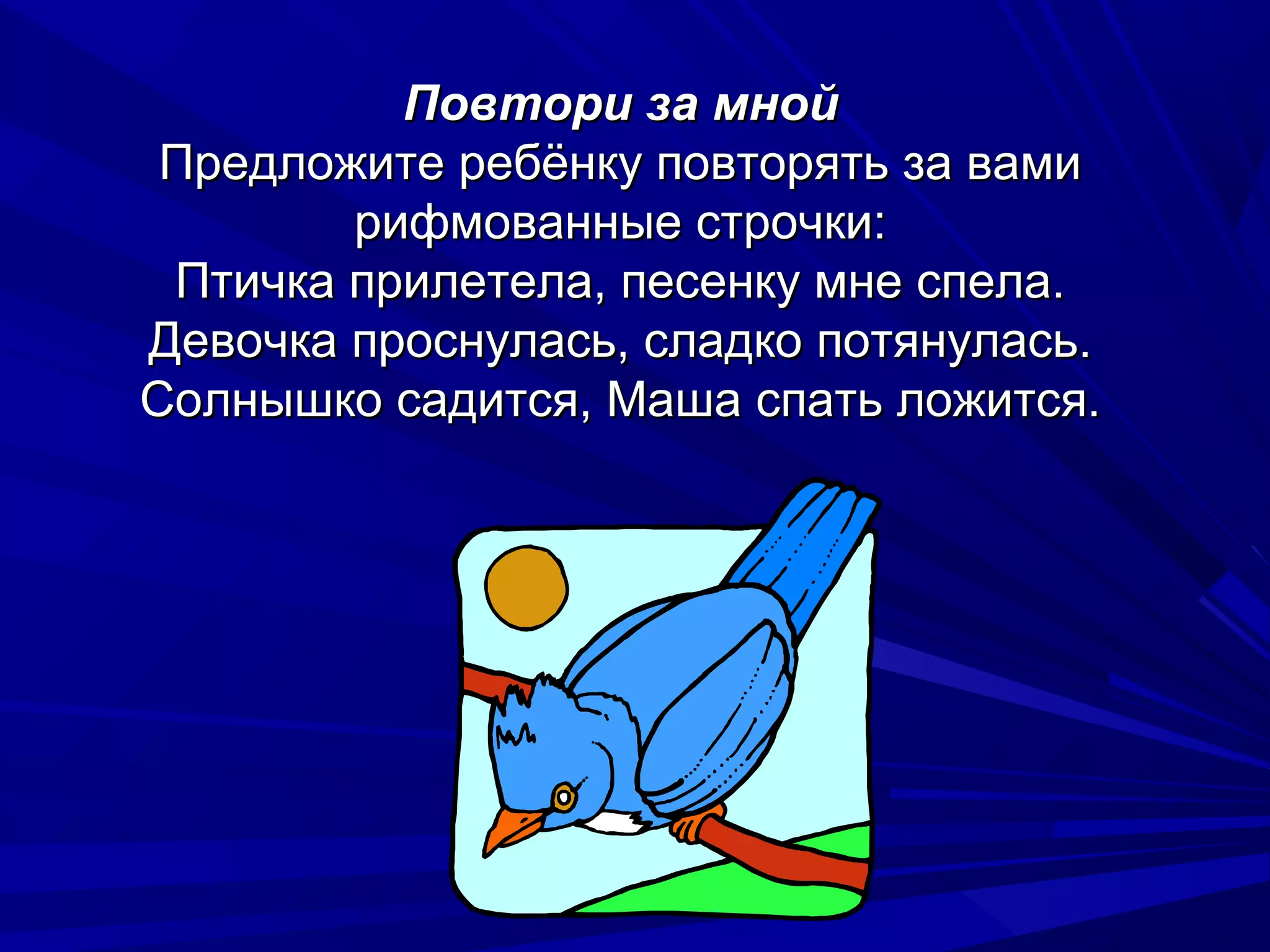 Повтори за мной
Предложите ребёнку повторять за вами рифмованные строчки:
Птичка прилетела, песенку мне спела.
Девочка проснулась, сладко потянулась.
Солнышко садится, Маша спать ложится.